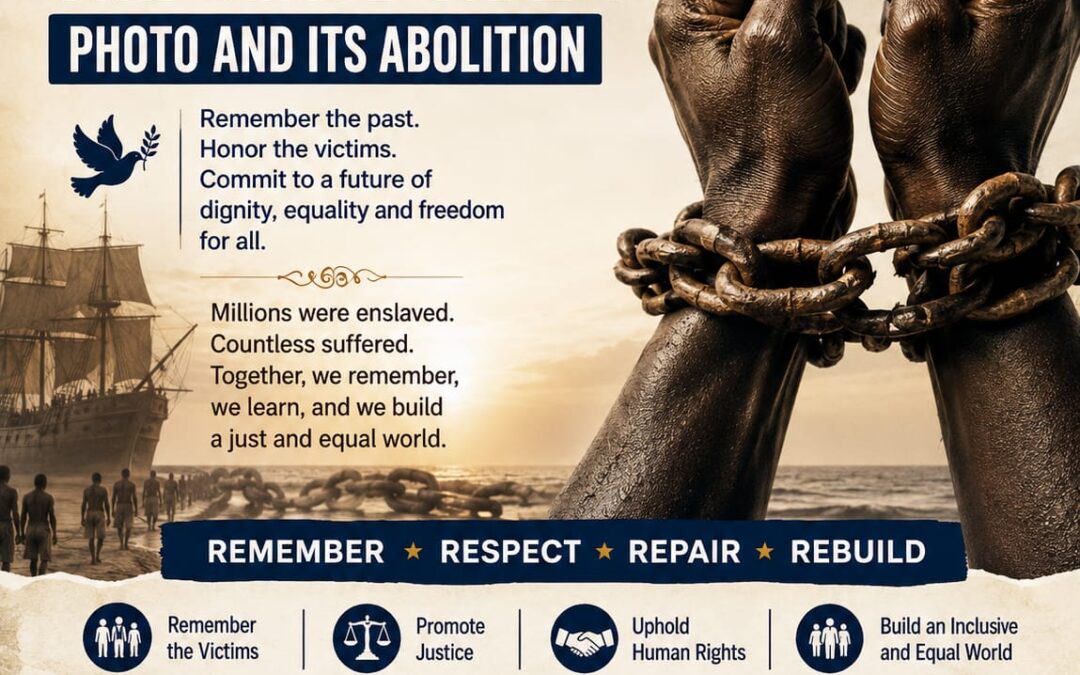 PHOTO AND ITS ABOLITION

Remember the past.
Honor the victims.
Commit to a future of dignity, equality and freedom for all.

Millions were enslaved.
Countless suffered.
Together, we remember, we learn, and we build a just and equal world.

REMEMBER ★ RESPECT ★ REPAIR ★ REBUILD

Remember the Victims

Promote Justice

Uphold Human Rights

Build an Inclusive and Equal World